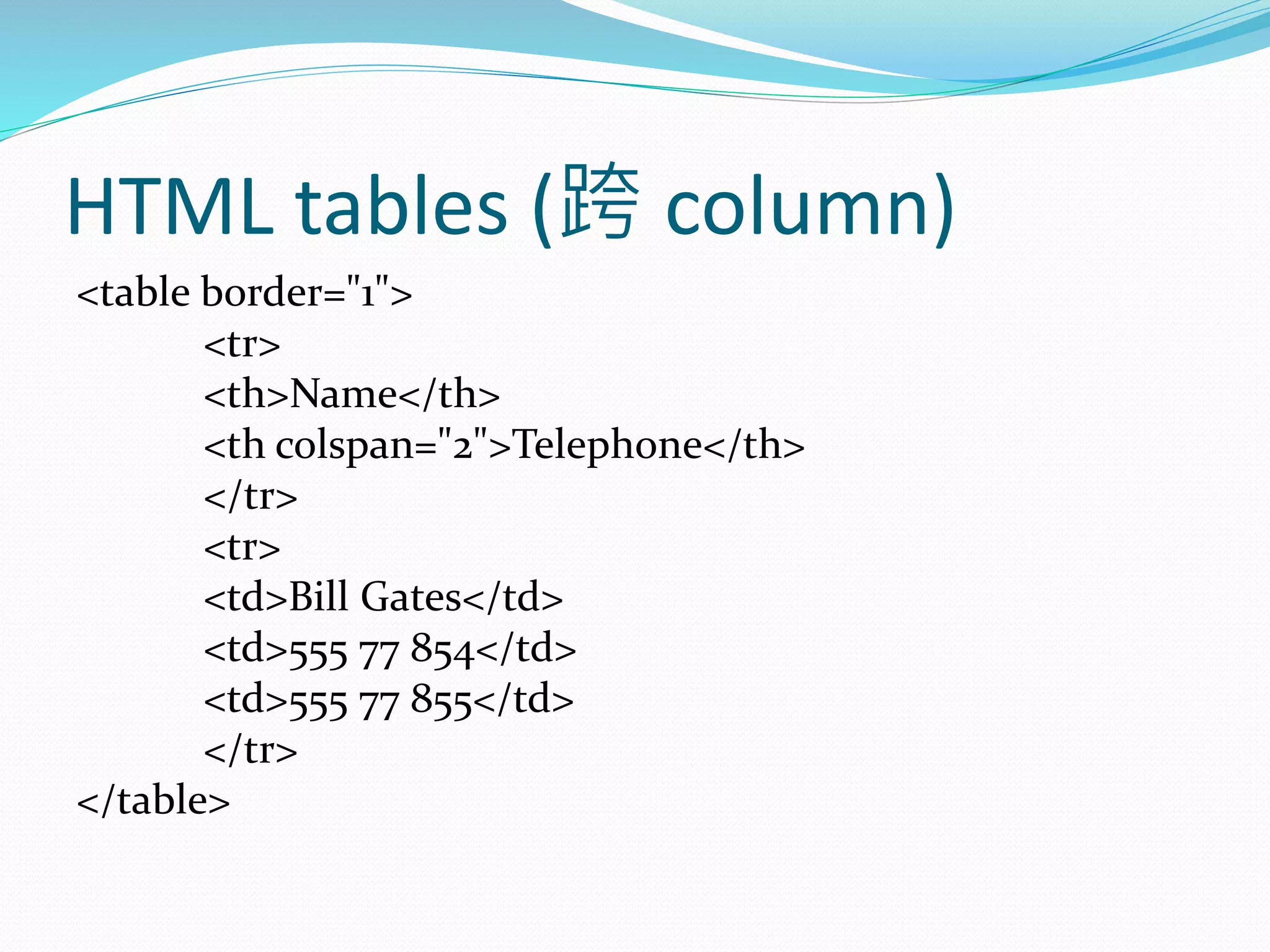 HTML tables (跨 column)

<table border="1">
<tr>
<th>Name</th>
<th colspan="2">Telephone</th>
</tr>
<tr>
<td>Bill Gates</td>
<td>555 77 854</td>
<td>555 77 855</td>
</tr>
</table>